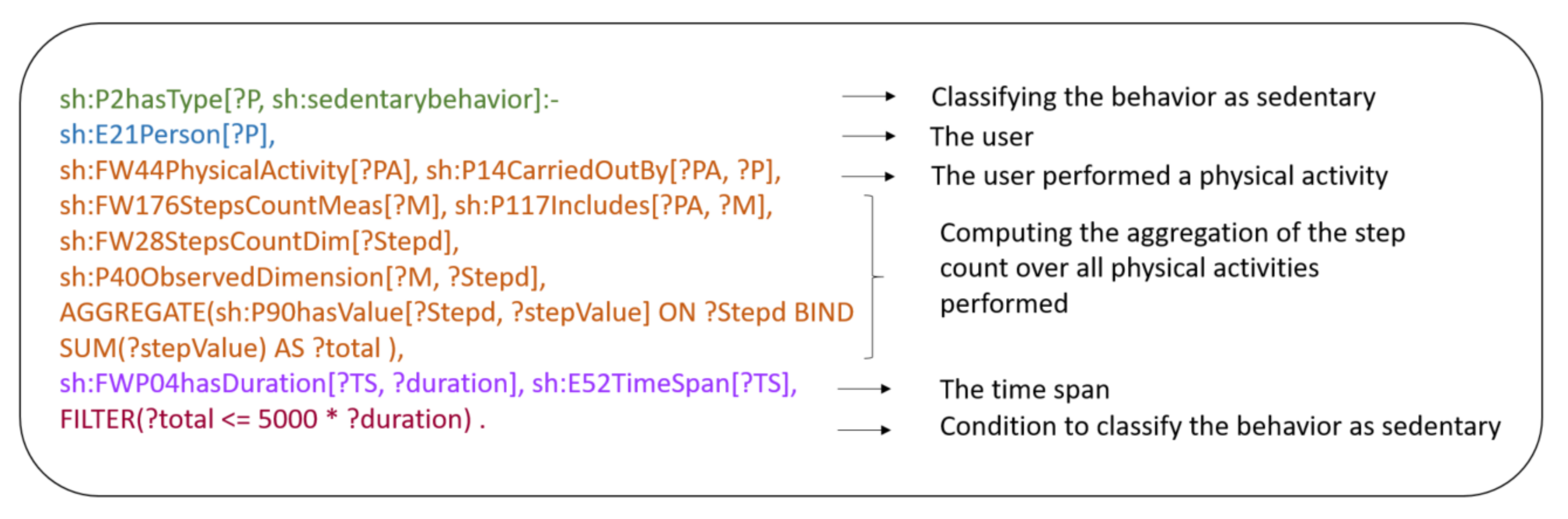 sh:P2hasType[?P, sh:sedentarybehavior]:-
sh:E21Person[?P],
sh:FW44PhysicalActivity[?PA], sh:P14CarriedOutBy[?PA, ?P],
sh:FW176StepsCountMeas[?M], sh:P117Includes[?PA, ?M],
sh:FW28StepsCountDim[?Stepd],
sh:P40ObservedDimension[?M, ?Stepd],
AGGREGATE(sh:P90hasValue[?Stepd, ?stepValue] ON ?Stepd BIND SUM(?stepValue) AS ?total ),
sh:FWP04hasDuration[?TS, ?duration], sh:E52TimeSpan[?TS],
FILTER(?total <= 5000 * ?duration) .

Classifying the behavior as sedentary
The user
The user performed a physical activity
Computing the aggregation of the step count over all physical activities performed
The time span
Condition to classify the behavior as sedentary